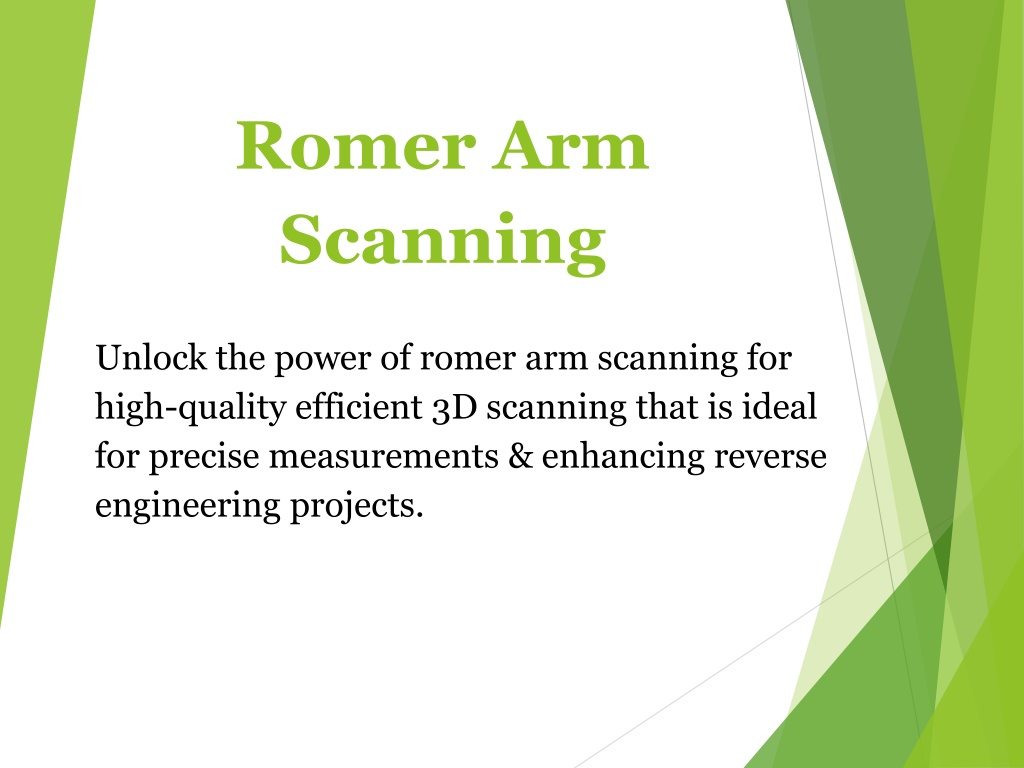 Romer Arm Scanning

Unlock the power of romer arm scanning for high-quality efficient 3D scanning that is ideal for precise measurements & enhancing reverse engineering projects.